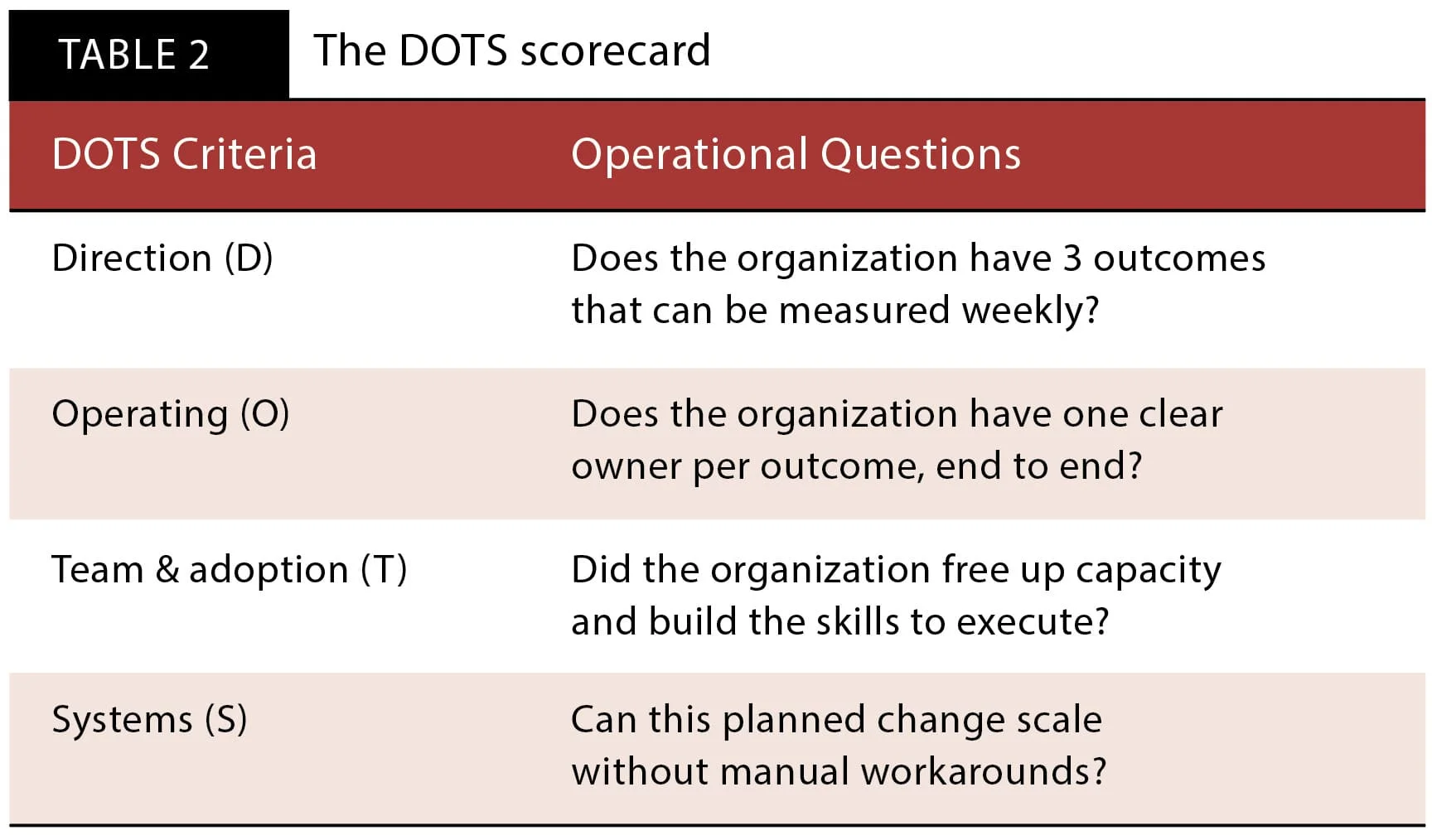 TABLE 2 The DOTS scorecard

| DOTS Criteria | Operational Questions |
|---|---|
| Direction (D) | Does the organization have 3 outcomes that can be measured weekly? |
| Operating (O) | Does the organization have one clear owner per outcome, end to end? |
| Team & adoption (T) | Did the organization free up capacity and build the skills to execute? |
| Systems (S) | Can this planned change scale without manual workarounds? |